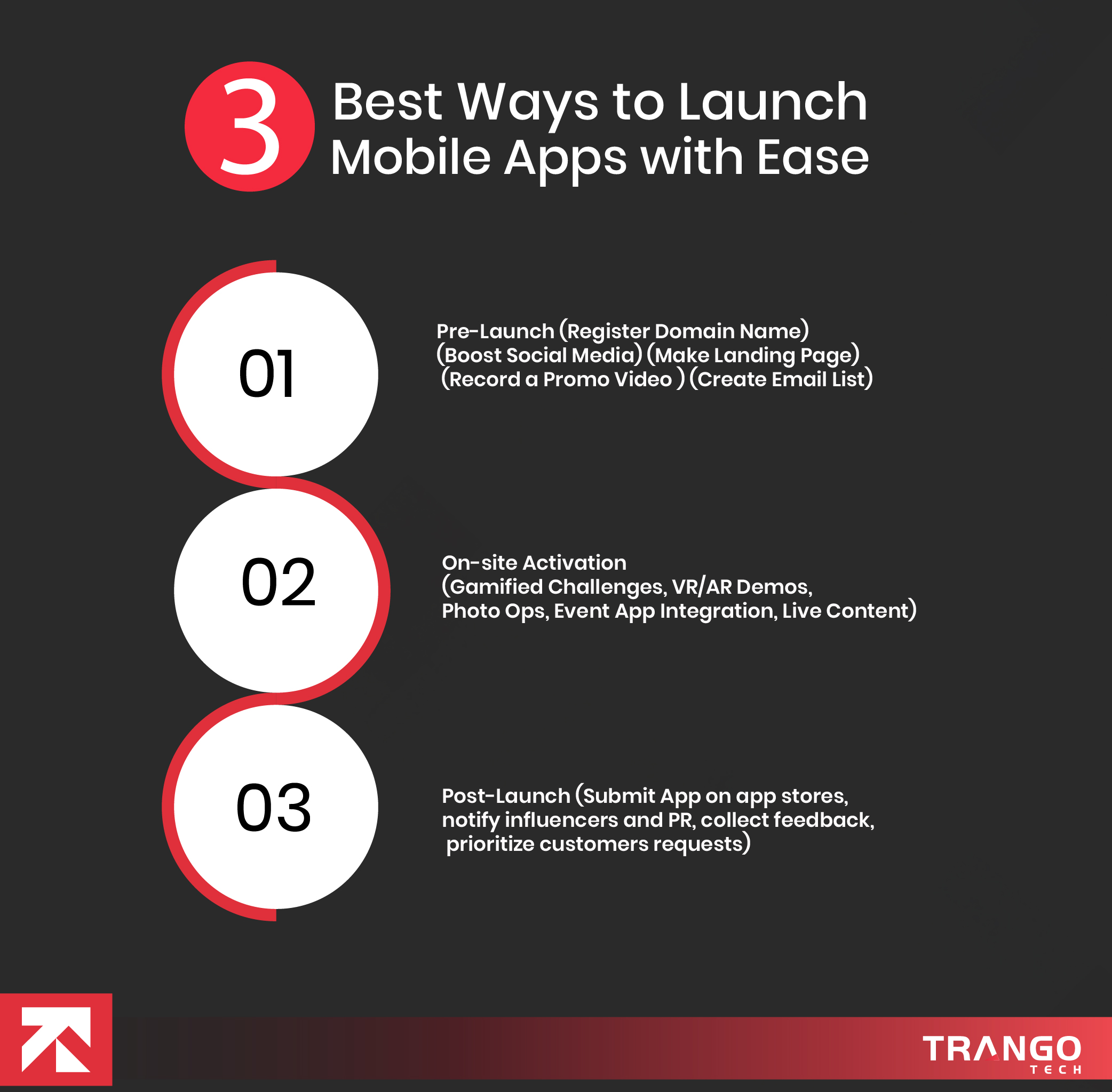 3 Best Ways to Launch Mobile Apps with Ease

01

Pre-Launch (Register Domain Name) (Boost Social Media) (Make Landing Page) (Record a Promo Video ) (Create Email List)

02

On-site Activation (Gamified Challenges, VR/AR Demos, Photo Ops, Event App Integration, Live Content)

03

Post-Launch (Submit App on app stores, notify influencers and PR, collect feedback, prioritize customers requests)

TRANGO TECH